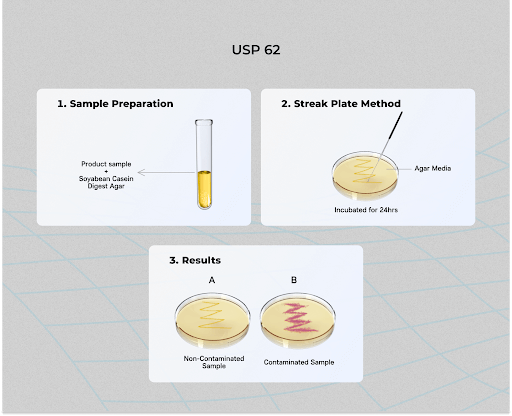 USP 62

1. Sample Preparation

Product sample
+
Soyabean Casein
Digest Agar

2. Streak Plate Method

Agar Media

Incubated for 24hrs

3. Results

A

B

Non-Contaminated
Sample

Contaminated Sample